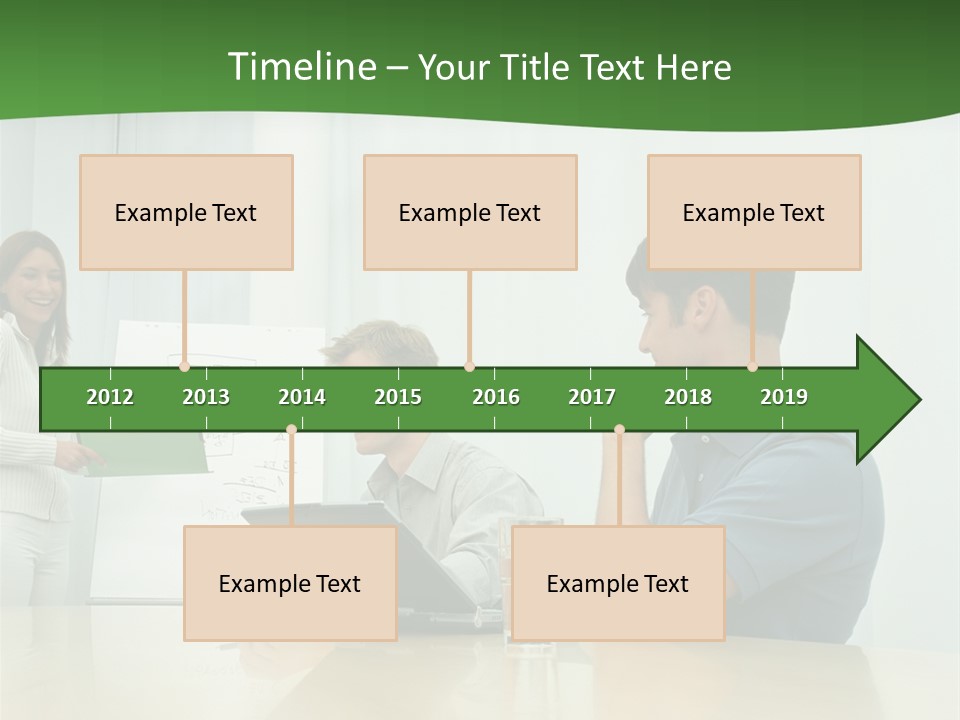 Timeline – Your Title Text Here

Example Text

Example Text

Example Text

2012 2013 2014 2015 2016 2017 2018 2019

Example Text

Example Text